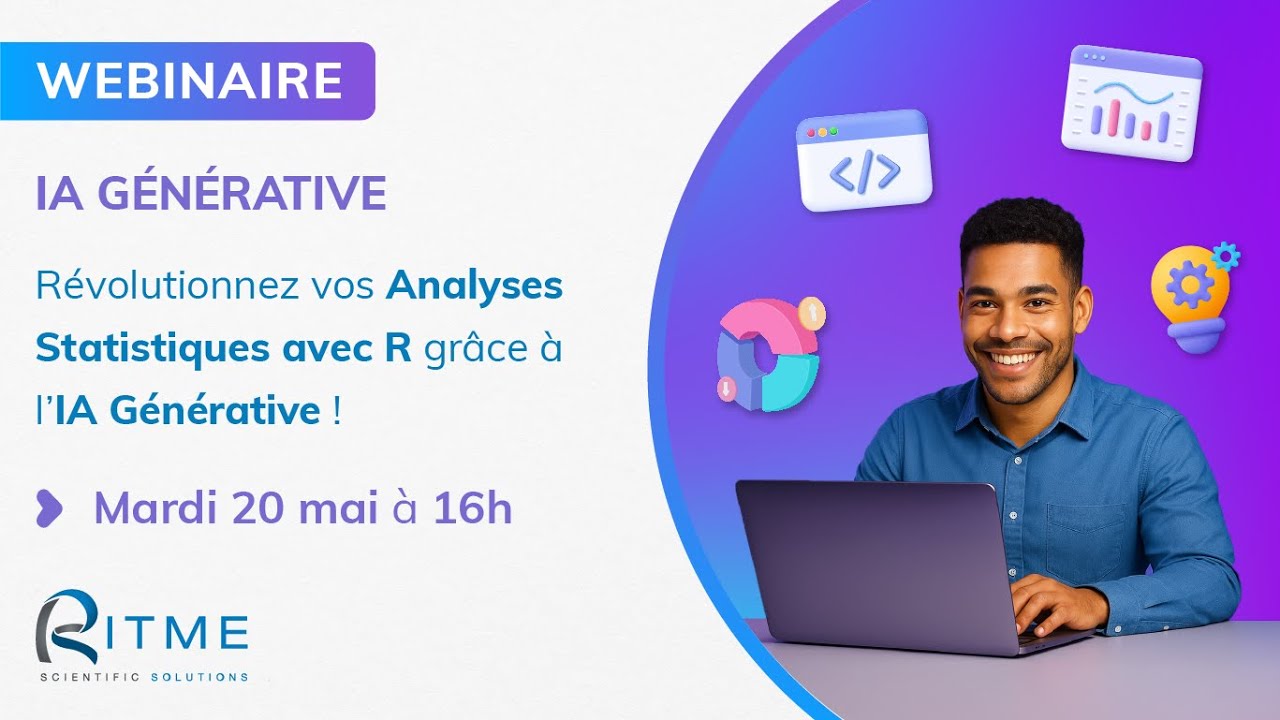 WEBINAIRE

IA GÉNÉRATIVE

Révolutionnez vos Analyses Statistiques avec R grâce à l'IA Générative !

Mardi 20 mai à 16h

RITME
SCIENTIFIC SOLUTIONS

</>